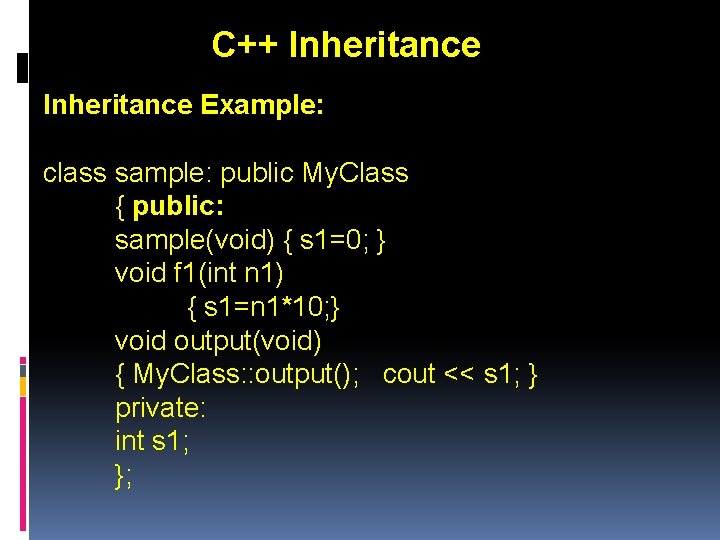 C++ Inheritance

Inheritance Example:

class sample: public MyClass
{ public:
sample(void) { s1=0; }
void f1(int n1)
{ s1=n1*10;}
void output(void)
{ MyClass::output(); cout << s1; }
private:
int s1;
};